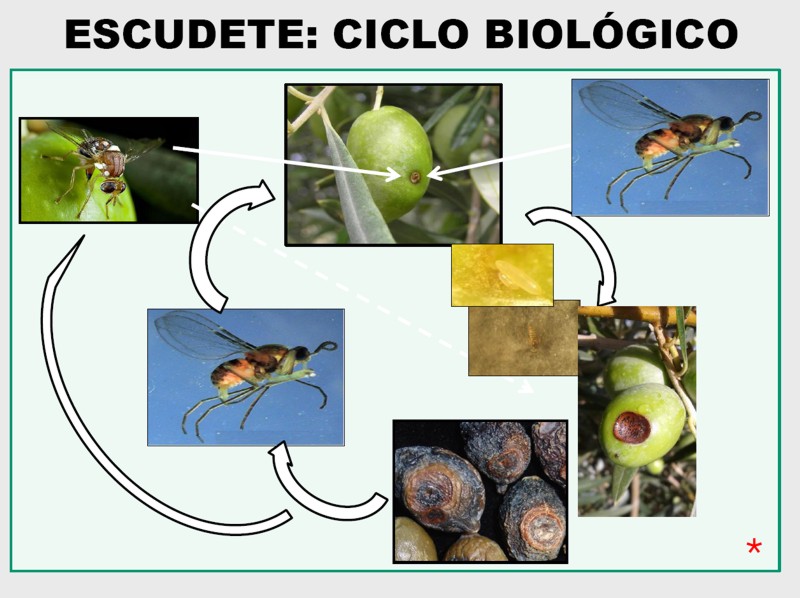 ESCUDETE: CICLO BIOLÓGICO

*